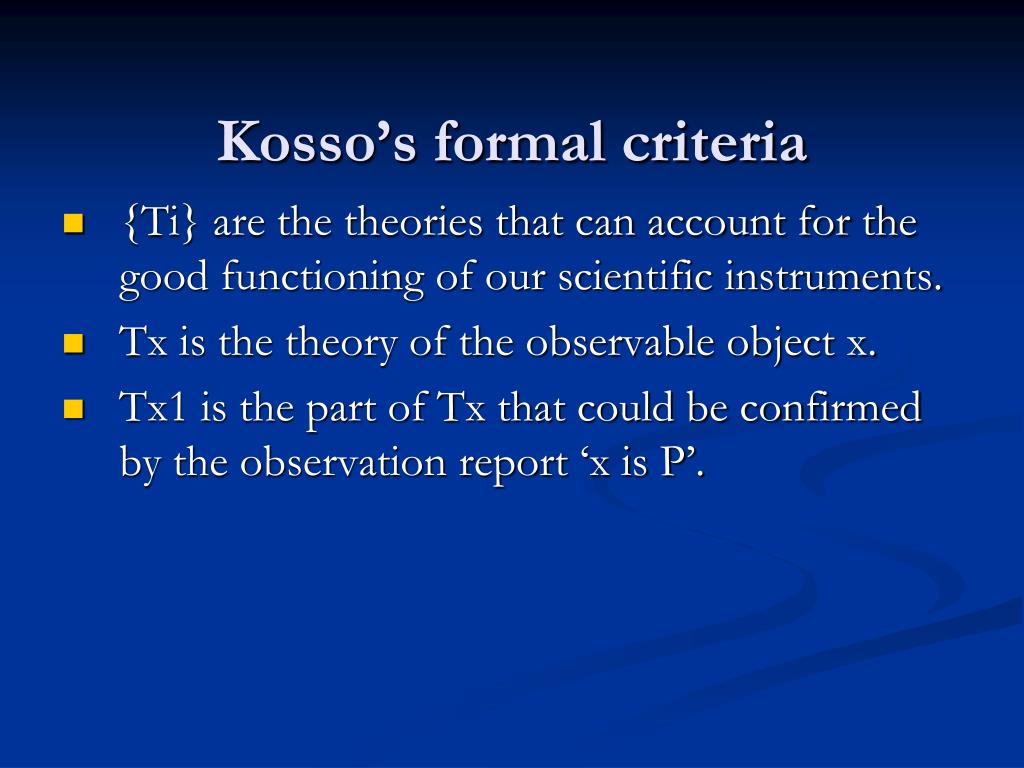 Kosso’s formal criteria

- {Ti} are the theories that can account for the good functioning of our scientific instruments.
- Tx is the theory of the observable object x.
- Tx1 is the part of Tx that could be confirmed by the observation report ‘x is P’.